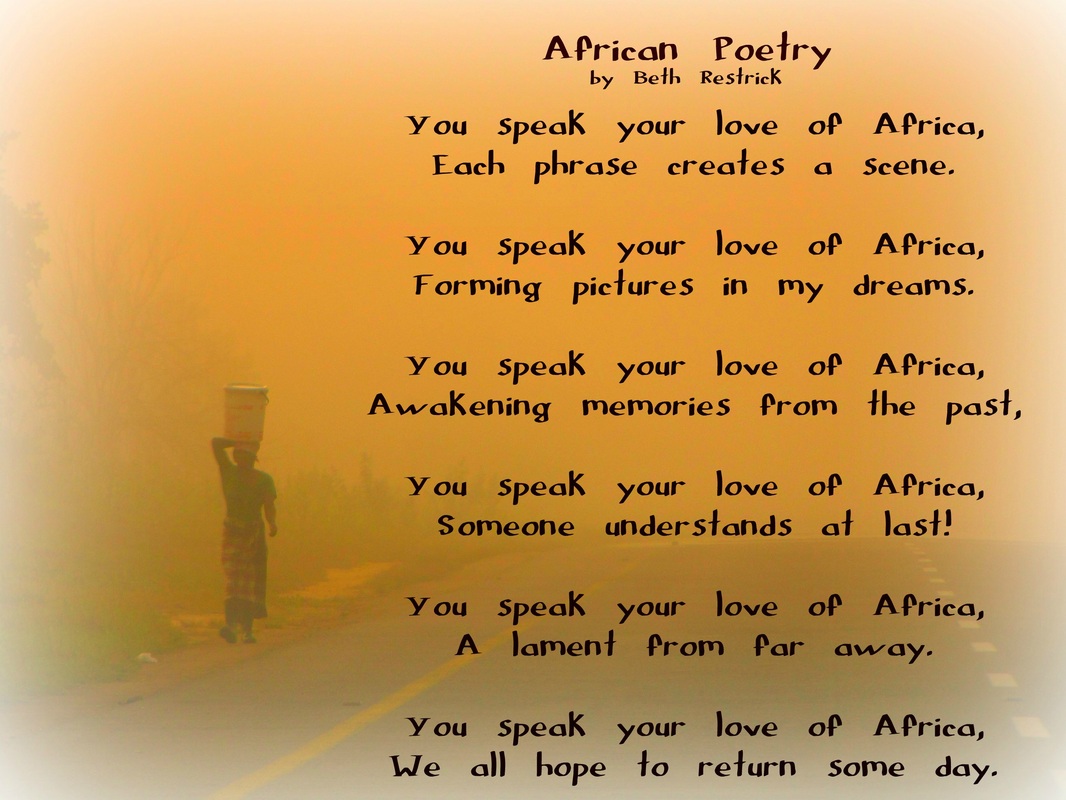 African Poetry
by Beth Restrick

You speak your love of Africa,
Each phrase creates a scene.

You speak your love of Africa,
Forming pictures in my dreams.

You speak your love of Africa,
Awakening memories from the past,

You speak your love of Africa,
Someone understands at last!

You speak your love of Africa,
A lament from far away.

You speak your love of Africa,
We all hope to return some day.